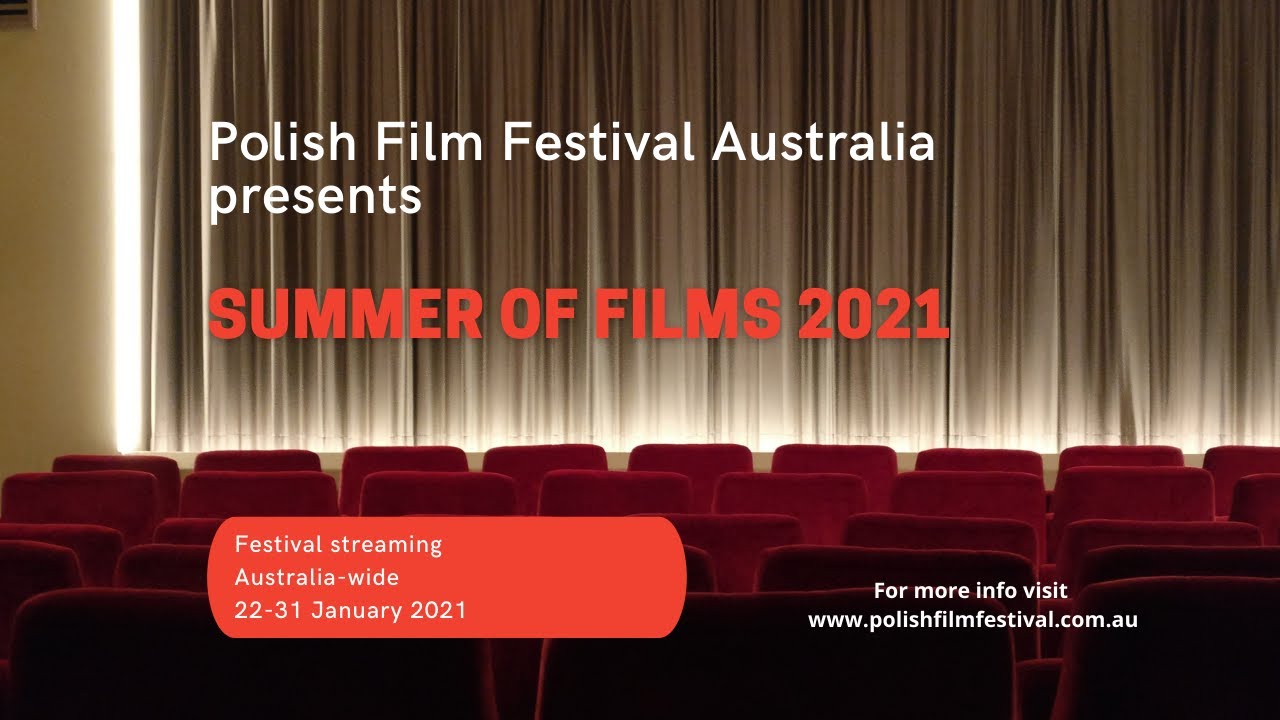 Polish Film Festival Australia presents

SUMMER OF FILMS 2021

Festival streaming
Australia-wide
22-31 January 2021

For more info visit
www.polishfilmfestival.com.au